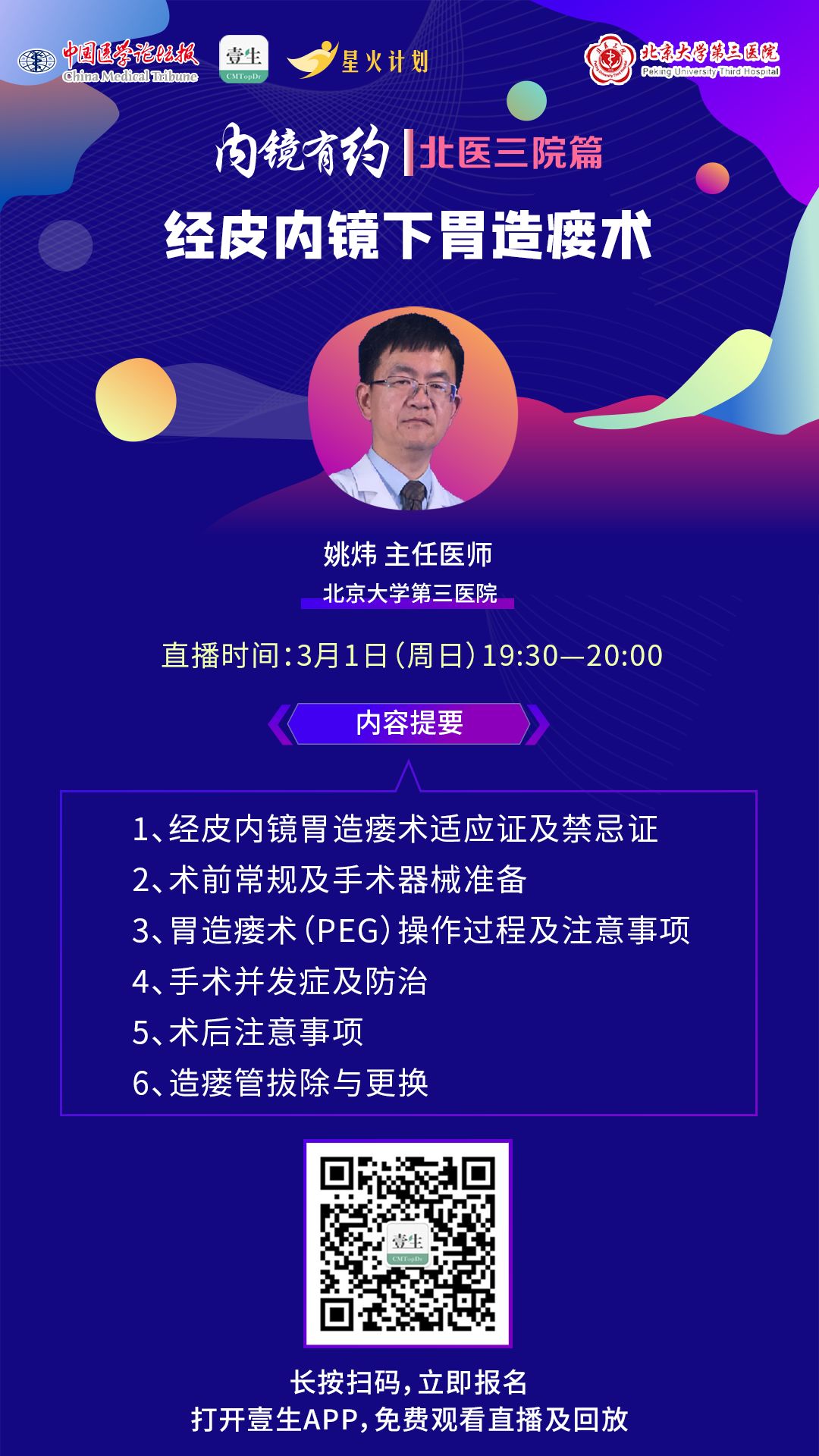 中国医学论坛报
China Medical Tribune

壹生
CMTopDr

星火计划

北京大学第三医院
Peking University Third Hospital

内镜有约 | 北医三院篇

经皮内镜下胃造瘘术

姚炜 主任医师
北京大学第三医院

直播时间:3月1日(周日)19:30—20:00

内容提要

1、经皮内镜胃造瘘术适应证及禁忌证
2、术前常规及手术器械准备
3、胃造瘘术(PEG)操作过程及注意事项
4、手术并发症及防治
5、术后注意事项
6、造瘘管拔除与更换

壹生
CMTopDr

长按扫码,立即报名
打开壹生APP,免费观看直播及回放